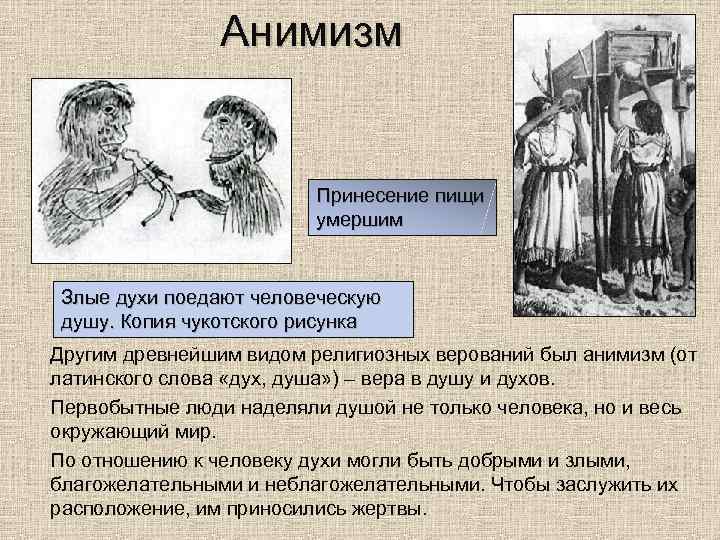 Анимизм

Принесение пищи умершим

Злые духи поедают человеческую душу. Копия чукотского рисунка

Другим древнейшим видом религиозных верований был анимизм (от латинского слова «дух, душа») – вера в душу и духов.

Первобытные люди наделяли душой не только человека, но и весь окружающий мир.

По отношению к человеку духи могли быть добрыми и злыми, благожелательными и неблагожелательными. Чтобы заслужить их расположение, им приносились жертвы.